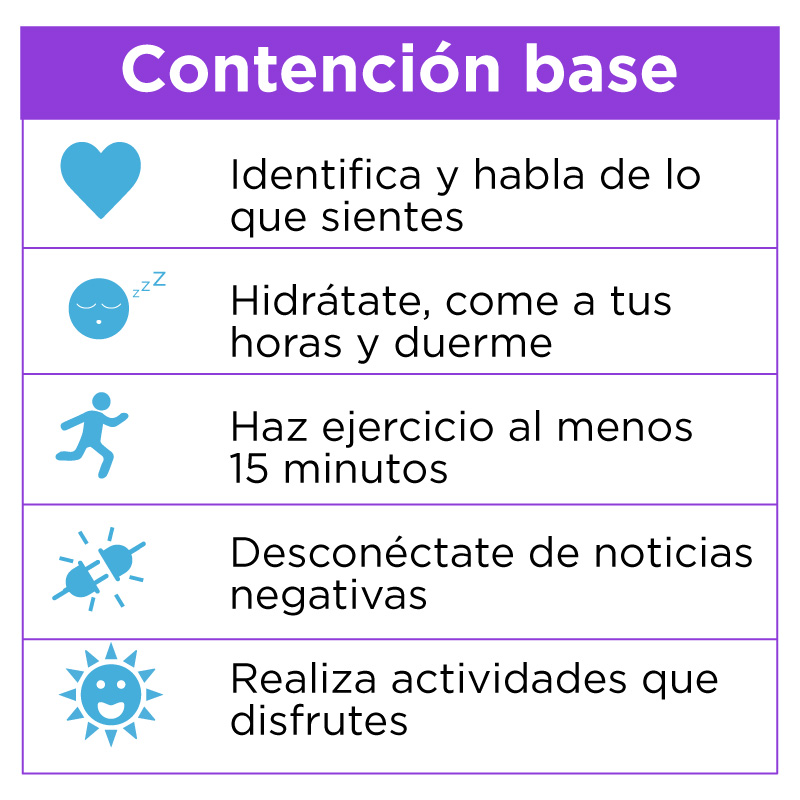 Contención base

Identifica y habla de lo que sientes

zzZ

Hidrátate, come a tus horas y duerme

Haz ejercicio al menos 15 minutos

Desconéctate de noticias negativas

Realiza actividades que disfrutes